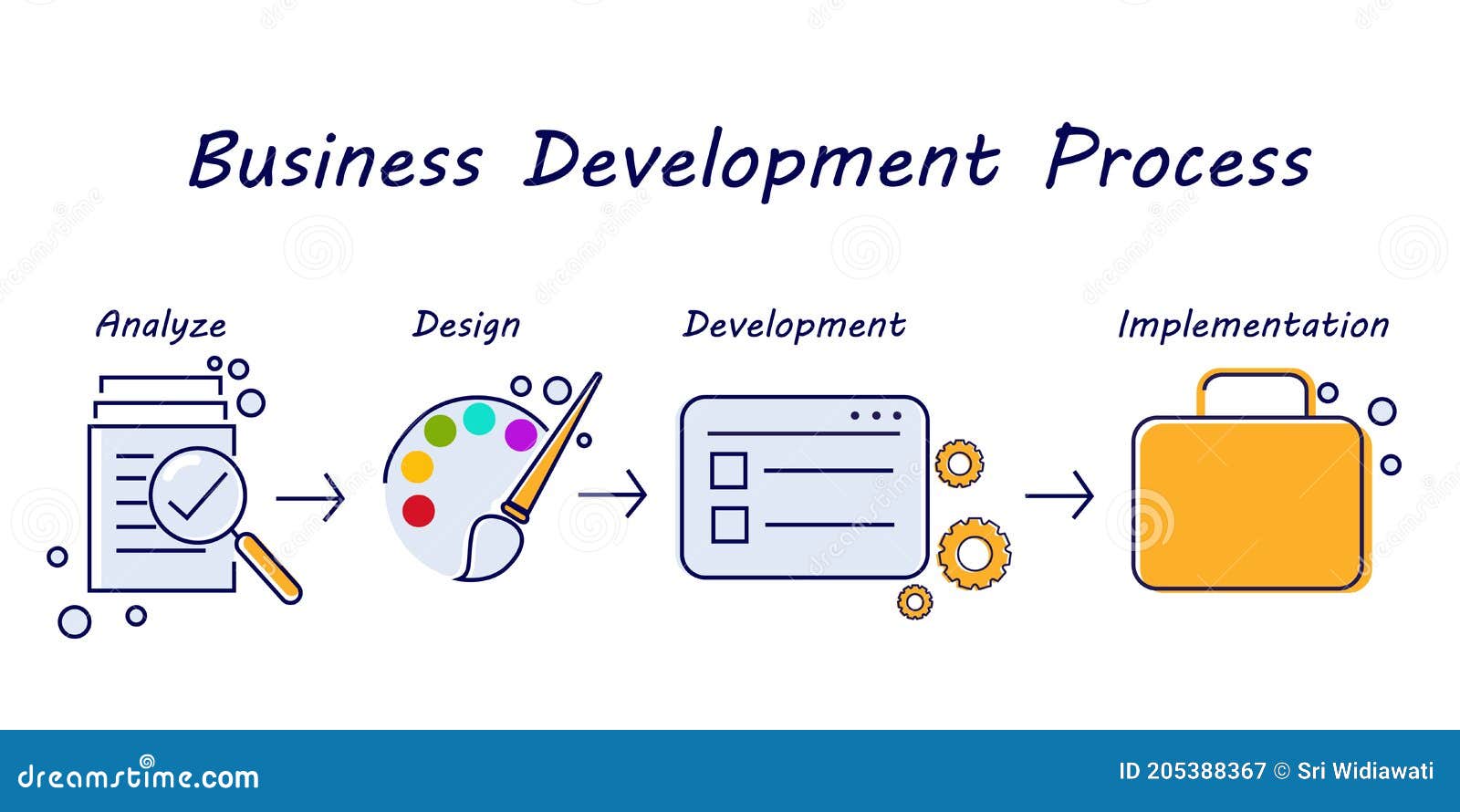 Business Development Process

Analyze

Design

Development

Implementation

dreamstime.com

ID 205388367 © Sri Widiawati